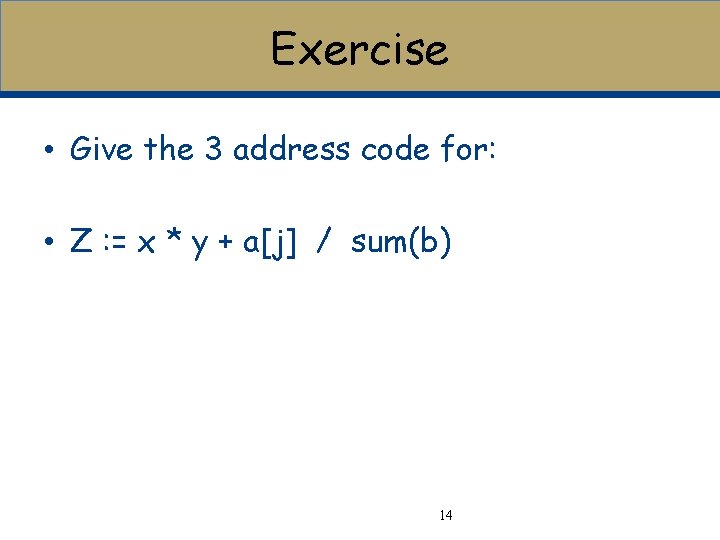 Exercise

• Give the 3 address code for:

• Z := x * y + a[j] / sum(b)

14